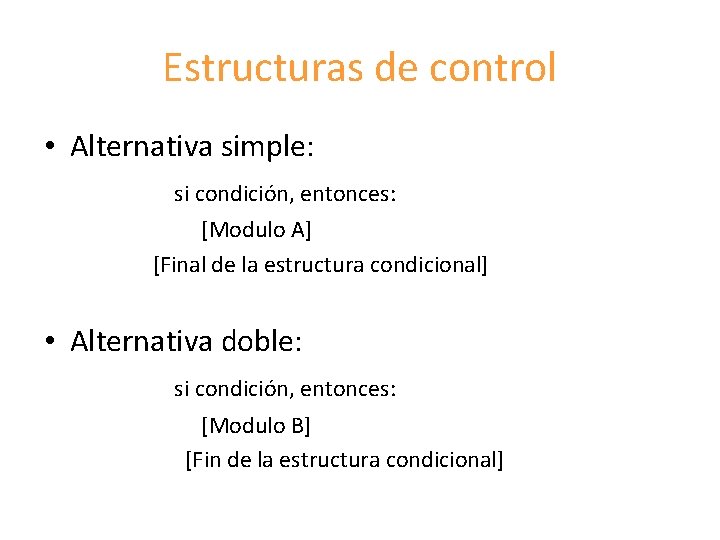 Estructuras de control

• Alternativa simple:

si condición, entonces:
[Modulo A]
[Final de la estructura condicional]

• Alternativa doble:

si condición, entonces:
[Modulo B]
[Fin de la estructura condicional]